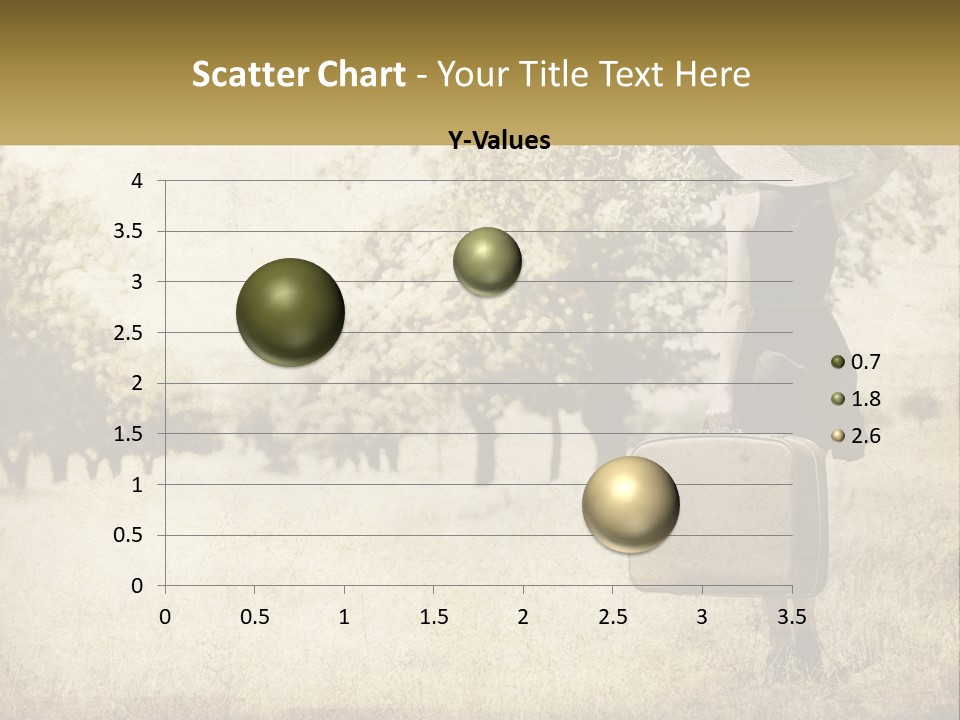 Scatter Chart - Your Title Text Here

Y-Values

4
3.5
3
2.5
2
1.5
1
0.5
0

0 0.5 1 1.5 2 2.5 3 3.5

0.7
1.8
2.6